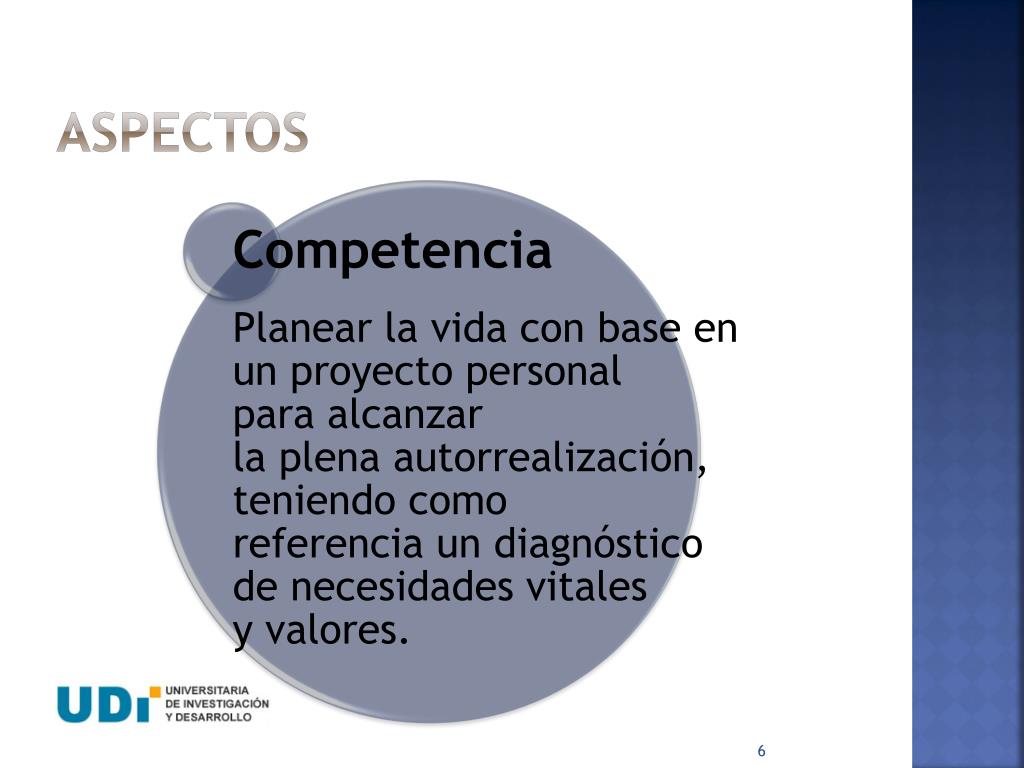 ASPECTOS

Competencia

Planear la vida con base en un proyecto personal para alcanzar la plena autorrealización, teniendo como referencia un diagnóstico de necesidades vitales y valores.

UDI UNIVERSITARIA DE INVESTIGACIÓN Y DESARROLLO

6